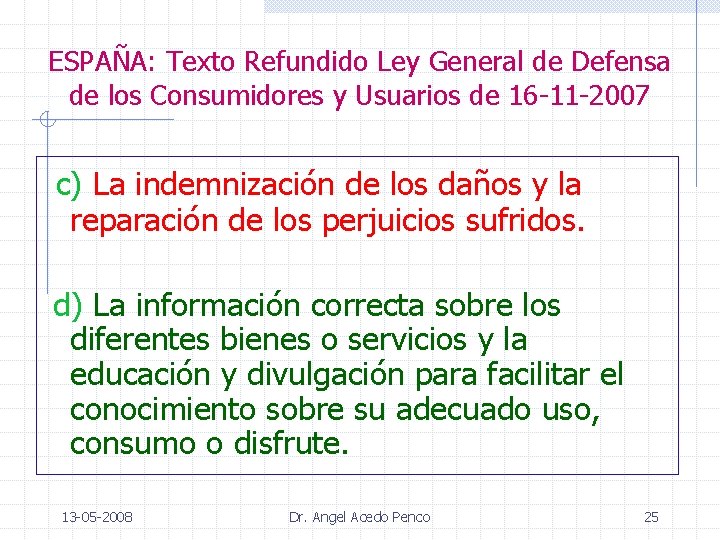 ESPAÑA: Texto Refundido Ley General de Defensa de los Consumidores y Usuarios de 16-11-2007

c) La indemnización de los daños y la reparación de los perjuicios sufridos.

d) La información correcta sobre los diferentes bienes o servicios y la educación y divulgación para facilitar el conocimiento sobre su adecuado uso, consumo o disfrute.

13-05-2008

Dr. Angel Acedo Penco

25